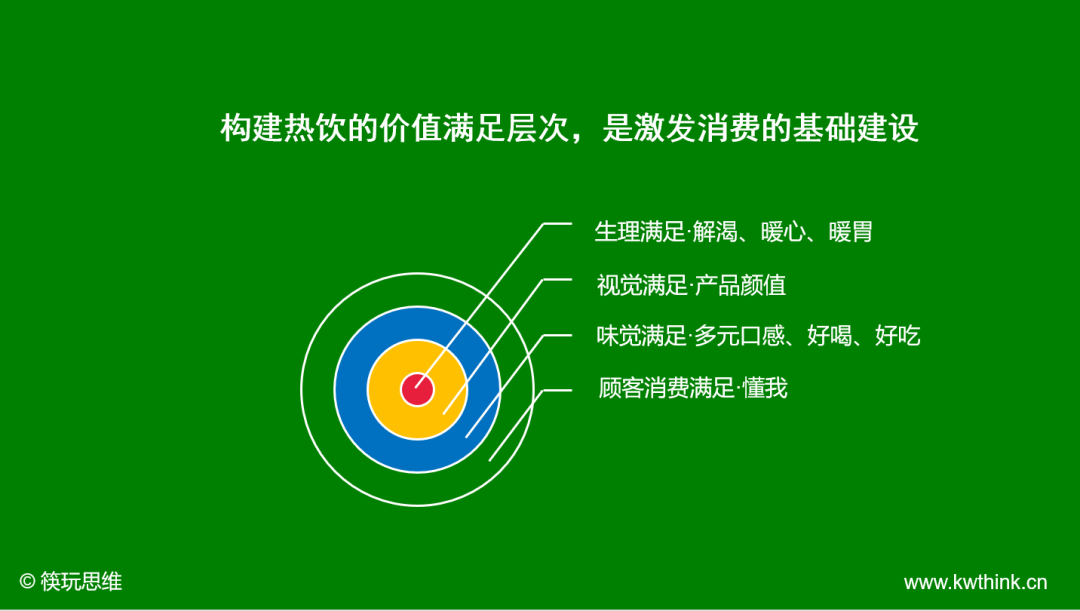 构建热饮的价值满足层次，是激发消费的基础建设

生理满足·解渴、暖心、暖胃

视觉满足·产品颜值

味觉满足·多元口感、好喝、好吃

顾客消费满足·懂我

© 筷玩思维

www.kwthink.cn